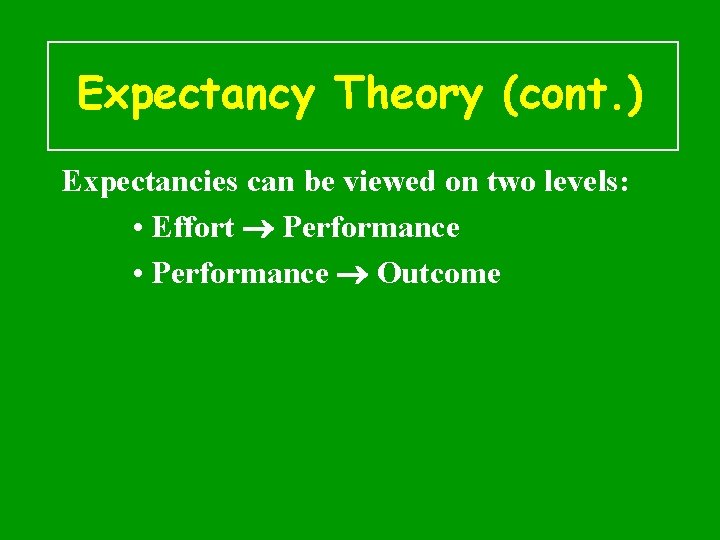 Expectancy Theory (cont.)

Expectancies can be viewed on two levels:

• Effort → Performance

• Performance → Outcome